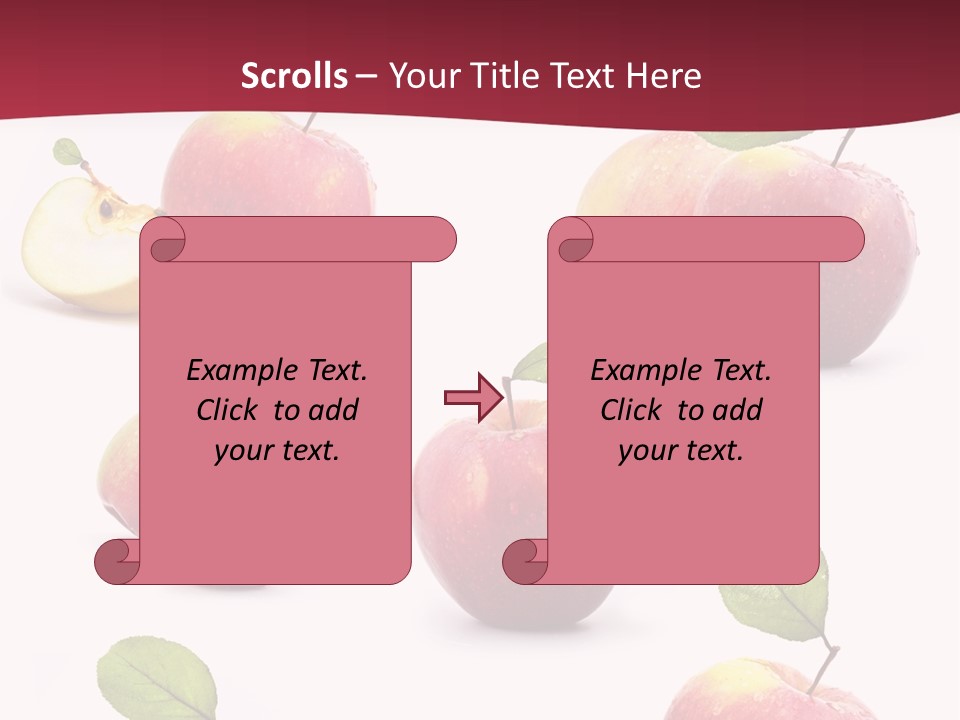 Scrolls – Your Title Text Here

Example Text. Click to add your text.

Example Text. Click to add your text.